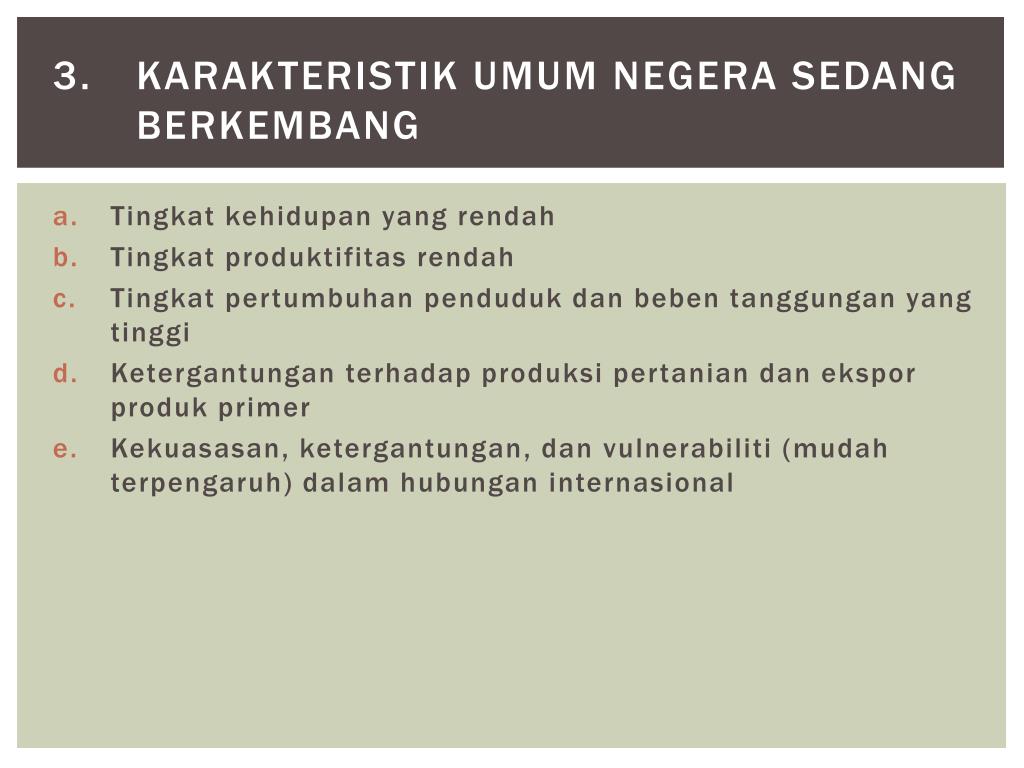 3. KARAKTERISTIK UMUM NEGERA SEDANG BERKEMBANG

a. Tingkat kehidupan yang rendah
b. Tingkat produktifitas rendah
c. Tingkat pertumbuhan penduduk dan beben tanggungan yang tinggi
d. Ketergantungan terhadap produksi pertanian dan ekspor produk primer
e. Kekuasasan, ketergantungan, dan vulnerabiliti (mudah terpengaruh) dalam hubungan internasional